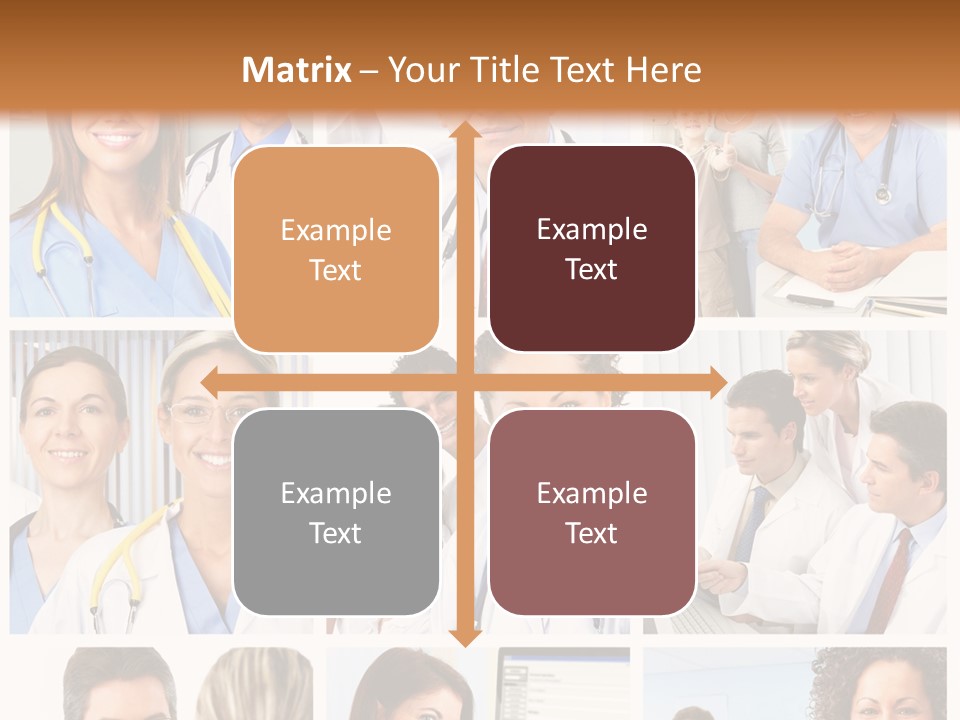 Matrix – Your Title Text Here

Example Text

Example Text

Example Text

Example Text